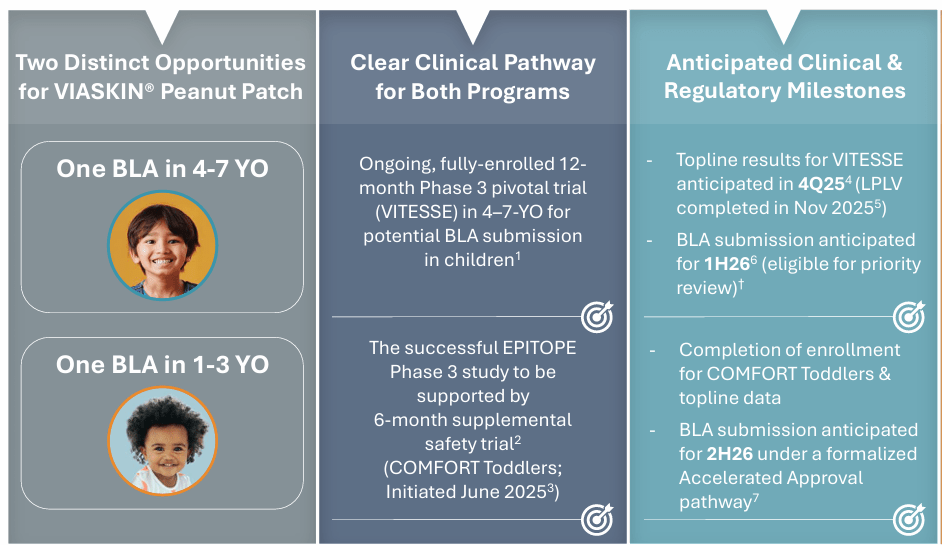 Two Distinct Opportunities for VIASKIN® Peanut Patch

One BLA in 4-7 YO

One BLA in 1-3 YO

Clear Clinical Pathway for Both Programs

Ongoing, fully-enrolled 12-month Phase 3 pivotal trial (VITESSE) in 4–7-YO for potential BLA submission in children$^1$

The successful EPITOPE Phase 3 study to be supported by 6-month supplemental safety trial$^2$ (COMFORT Toddlers; Initiated June 2025$^3$)

Anticipated Clinical & Regulatory Milestones

- Topline results for VITESSE anticipated in **4Q25**$^4$ (LPLV completed in Nov 2025$^5$)
- BLA submission anticipated for **1H26**$^6$ (eligible for priority review)$^†$

- Completion of enrollment for COMFORT Toddlers & topline data
- BLA submission anticipated for **2H26** under a formalized Accelerated Approval pathway$^7$